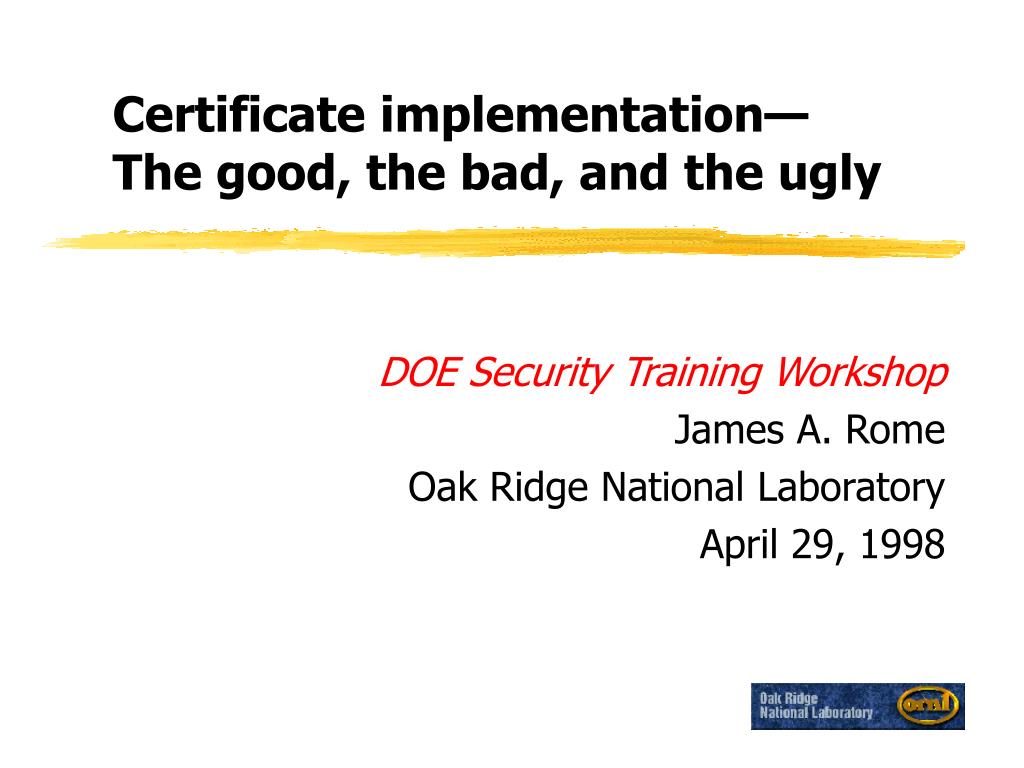 Certificate implementation—
The good, the bad, and the ugly

DOE Security Training Workshop
James A. Rome
Oak Ridge National Laboratory
April 29, 1998

Oak Ridge
National Laboratory
ornl